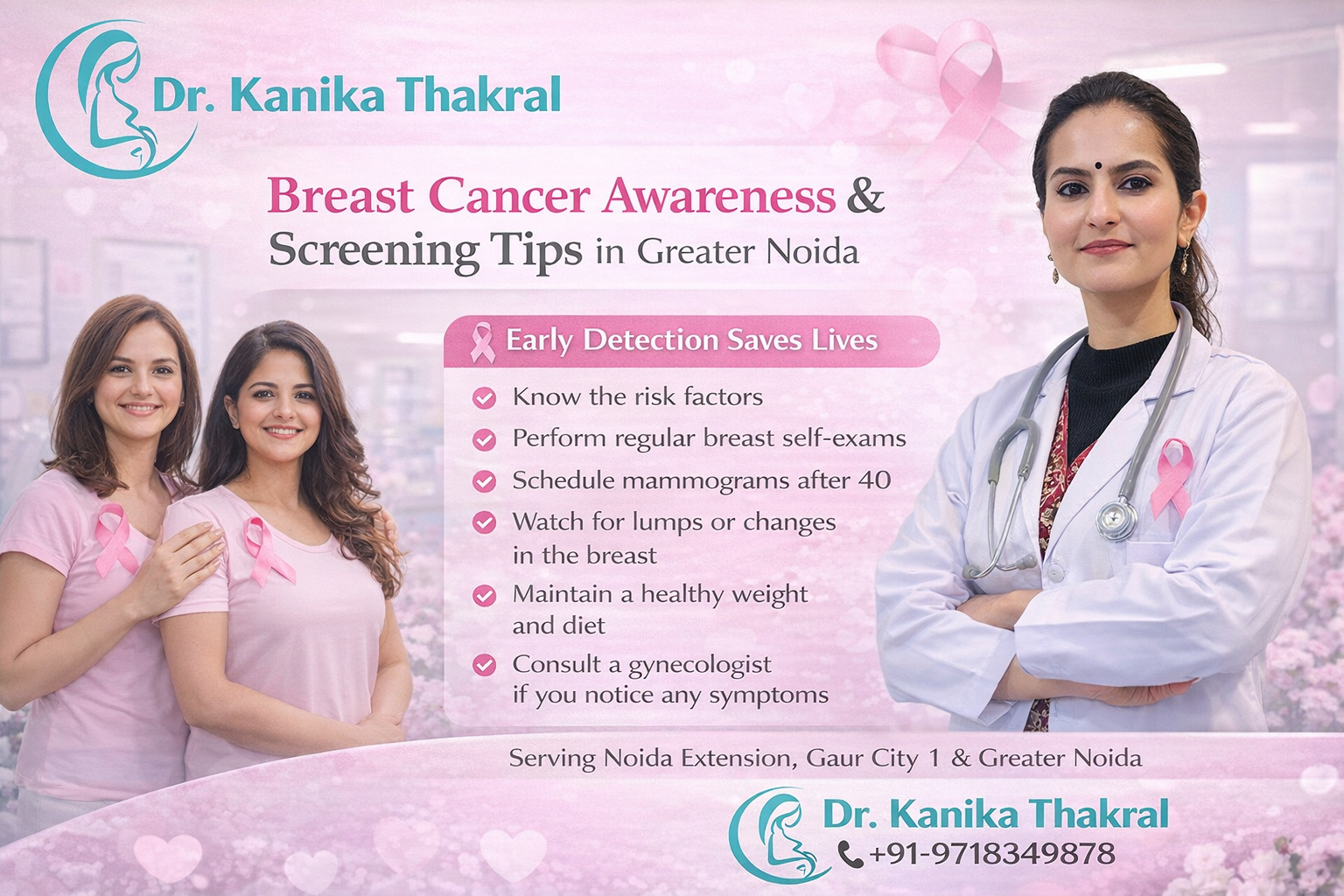 Dr. Kanika Thakral

Breast Cancer Awareness & Screening Tips in Greater Noida

Early Detection Saves Lives

Know the risk factors

Perform regular breast self-exams

Schedule mammograms after 40

Watch for lumps or changes in the breast

Maintain a healthy weight and diet

Consult a gynecologist if you notice any symptoms

Serving Noida Extension, Gaur City 1 & Greater Noida

Dr. Kanika Thakral

+91-9718349878